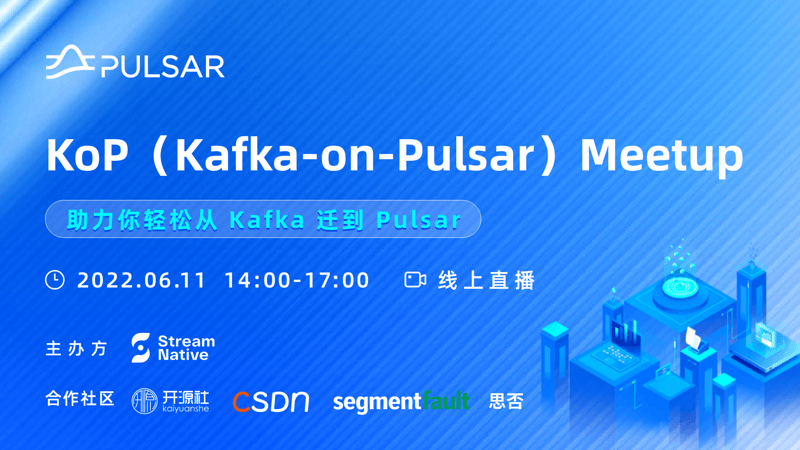 PULSAR

KoP（Kafka-on-Pulsar）Meetup

助力你轻松从 Kafka 迁到 Pulsar

2022.06.11 14:00-17:00 线上直播

主办方 Stream Native

合作社区 开源社 kaiyuanshe CSDN segmentfault 思否